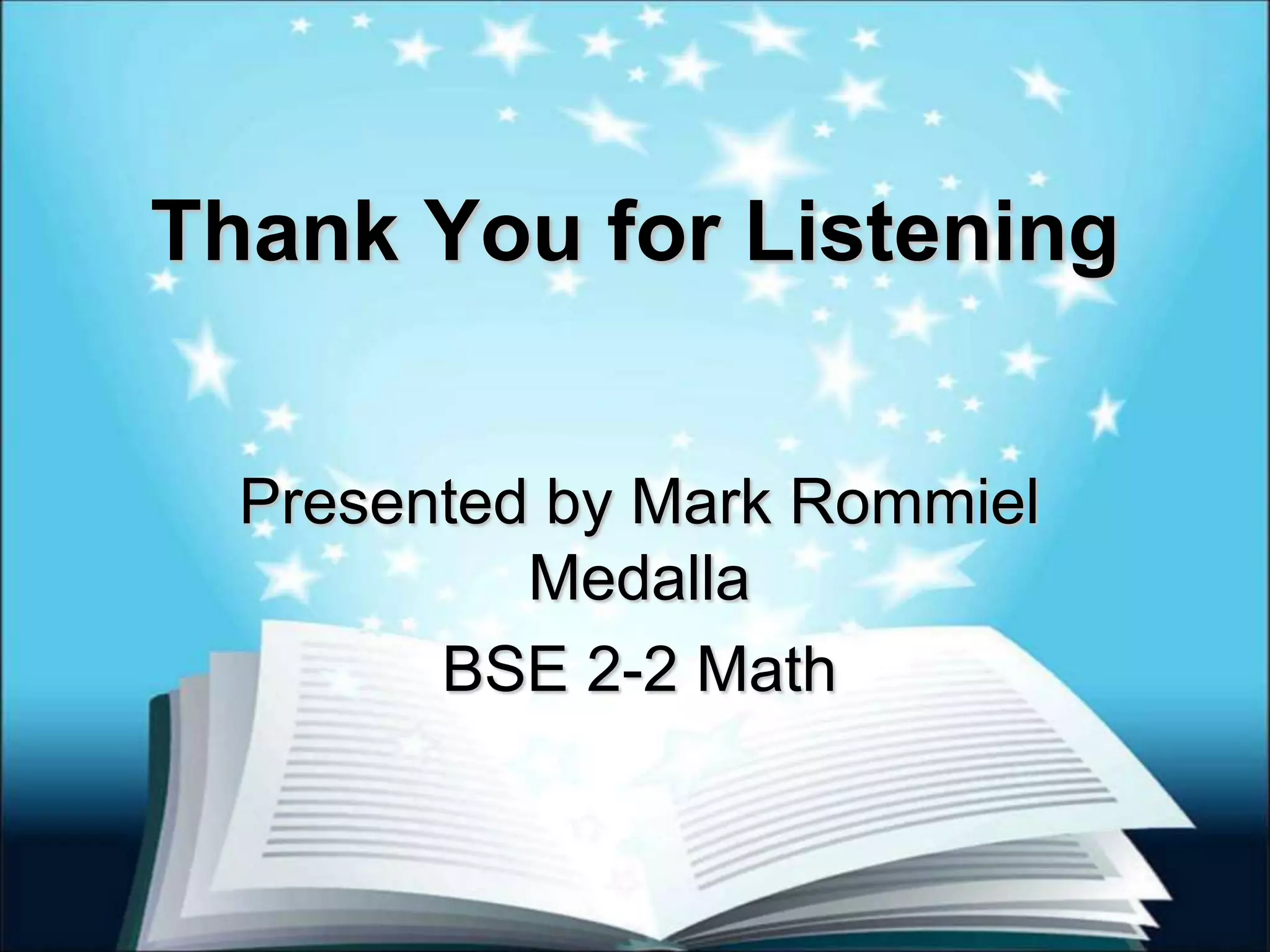 Thank You for Listening

Presented by Mark Rommiel Medalla

BSE 2-2 Math